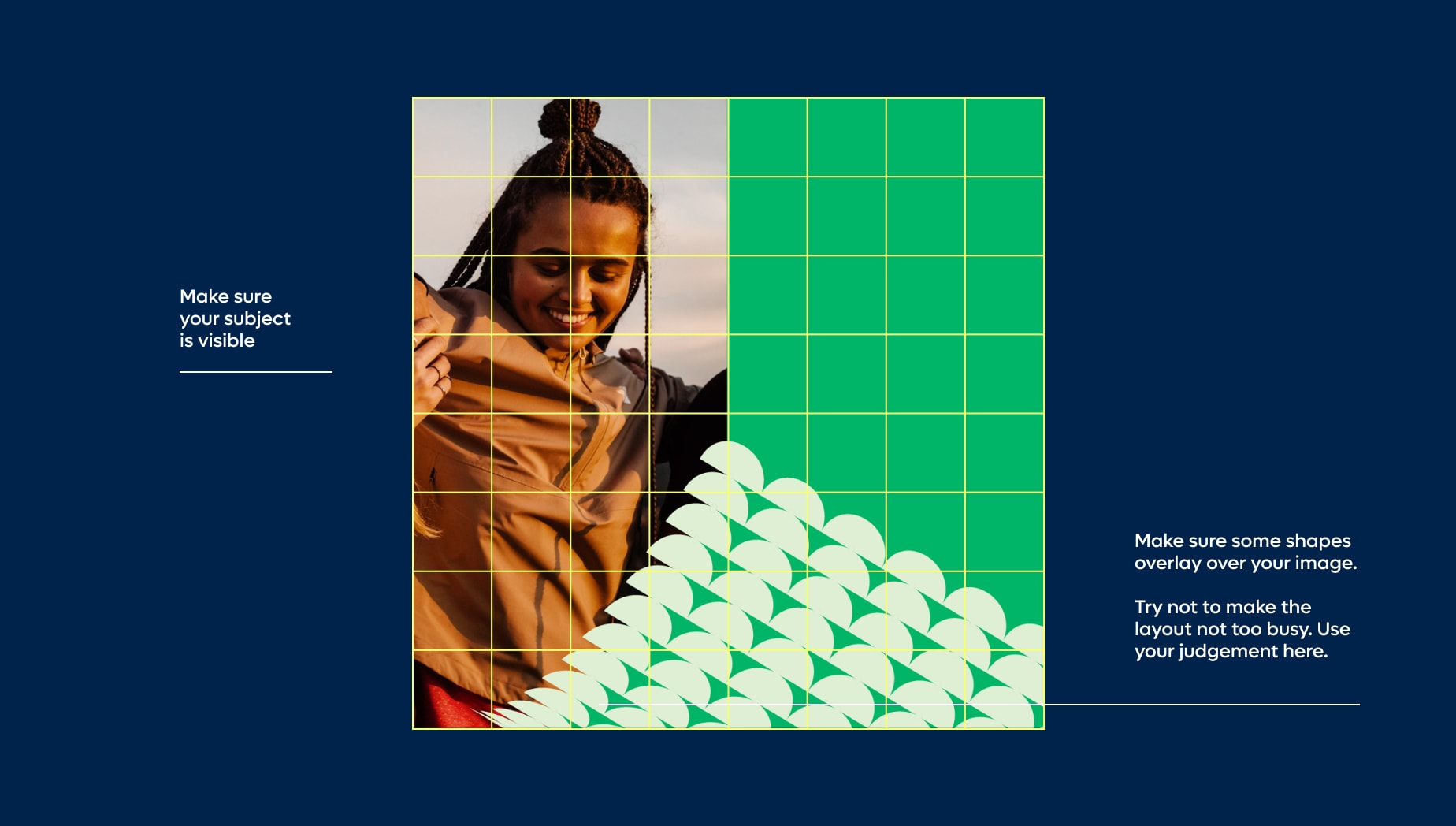 Make sure your subject is visible

Make sure some shapes overlay over your image.

Try not to make the layout not too busy. Use your judgement here.